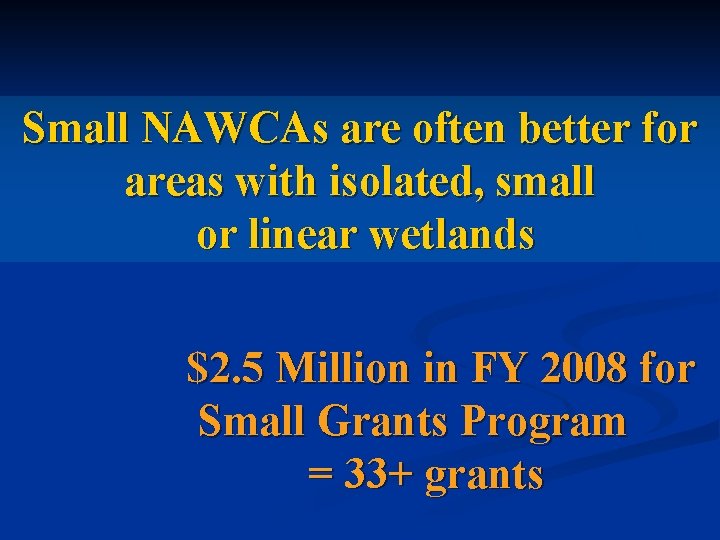 Small NAWCAs are often better for areas with isolated, small or linear wetlands

\$2.5 Million in FY 2008 for Small Grants Program = 33+ grants